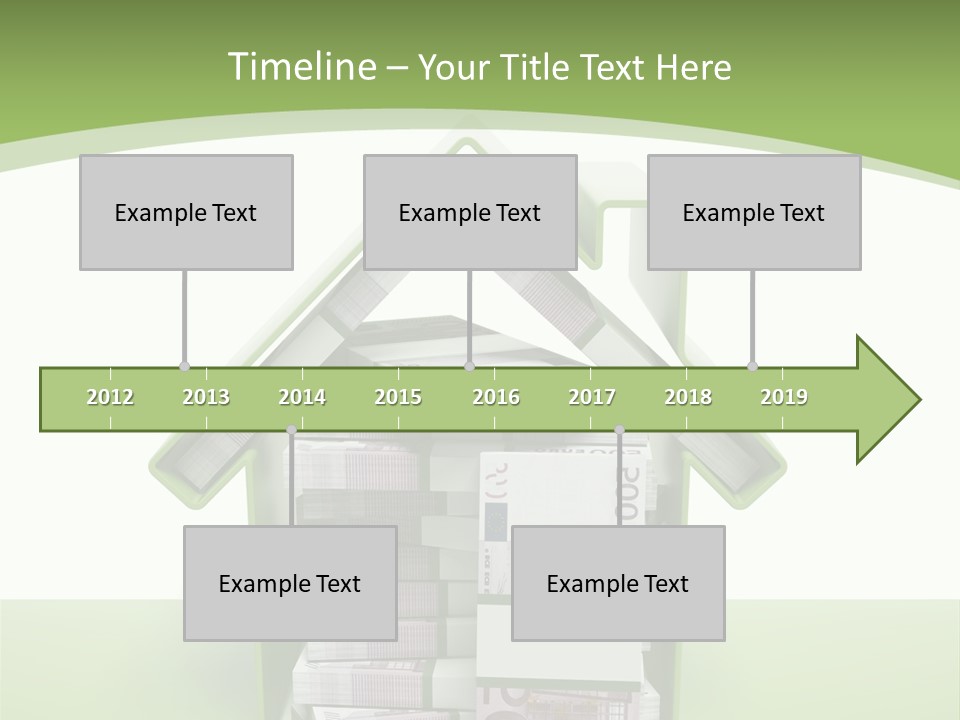 Timeline – Your Title Text Here

Example Text

Example Text

Example Text

2012 2013 2014 2015 2016 2017 2018 2019

Example Text

Example Text